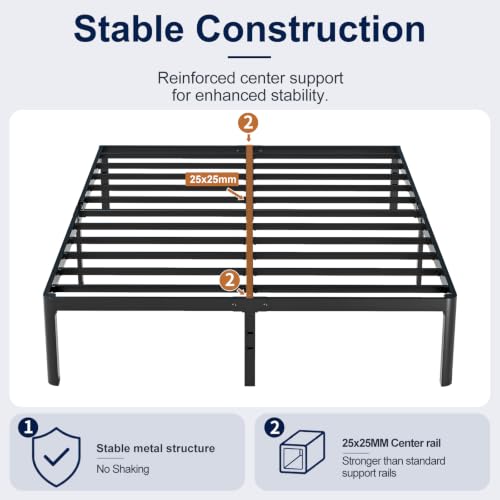 Stable Construction

Reinforced center support for enhanced stability.

2

25x25mm

2

1

Stable metal structure

No Shaking

2

25x25MM Center rail

Stronger than standard support rails